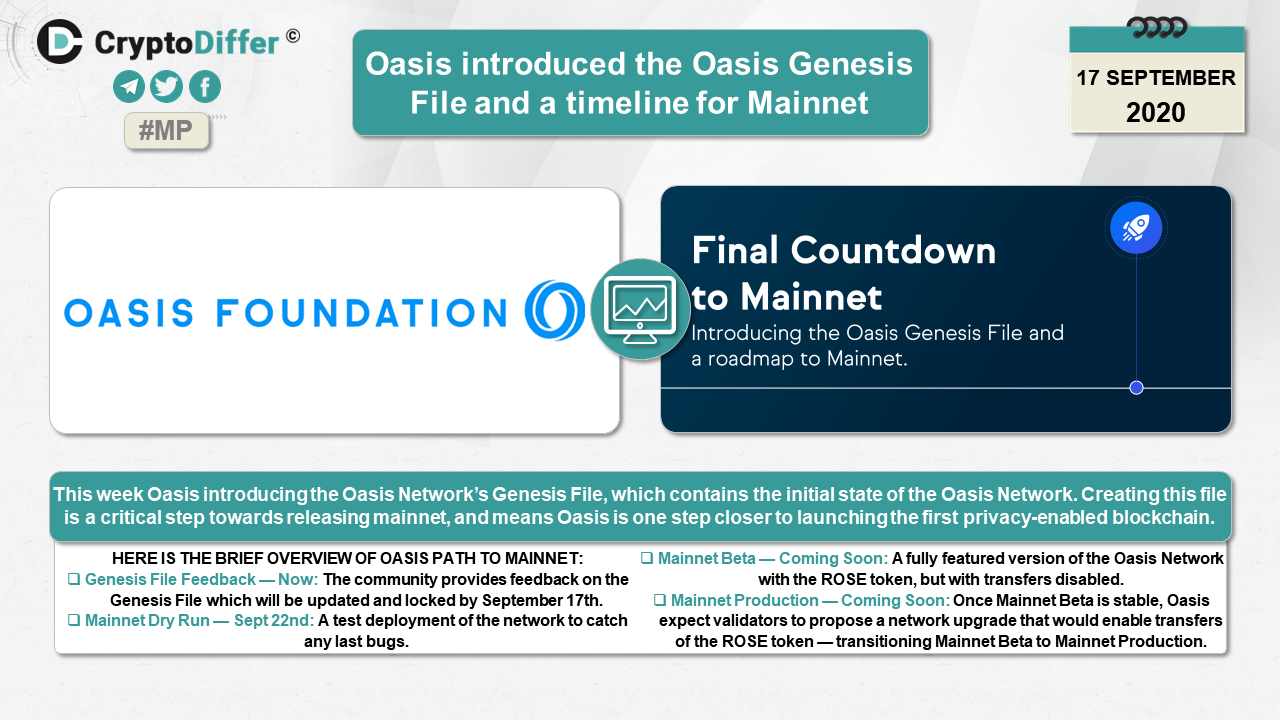 CryptoDiffer ©

#MP

Oasis introduced the Oasis Genesis File and a timeline for Mainnet

17 SEPTEMBER
2020

OASIS FOUNDATION

Final Countdown to Mainnet
Introducing the Oasis Genesis File and a roadmap to Mainnet.

This week Oasis introducing the Oasis Network's Genesis File, which contains the initial state of the Oasis Network. Creating this file is a critical step towards releasing mainnet, and means Oasis is one step closer to launching the first privacy-enabled blockchain.

HERE IS THE BRIEF OVERVIEW OF OASIS PATH TO MAINNET:
❑ Genesis File Feedback — Now: The community provides feedback on the Genesis File which will be updated and locked by September 17th.
❑ Mainnet Dry Run — Sept 22nd: A test deployment of the network to catch any last bugs.

❑ Mainnet Beta — Coming Soon: A fully featured version of the Oasis Network with the ROSE token, but with transfers disabled.
❑ Mainnet Production — Coming Soon: Once Mainnet Beta is stable, Oasis expect validators to propose a network upgrade that would enable transfers of the ROSE token — transitioning Mainnet Beta to Mainnet Production.